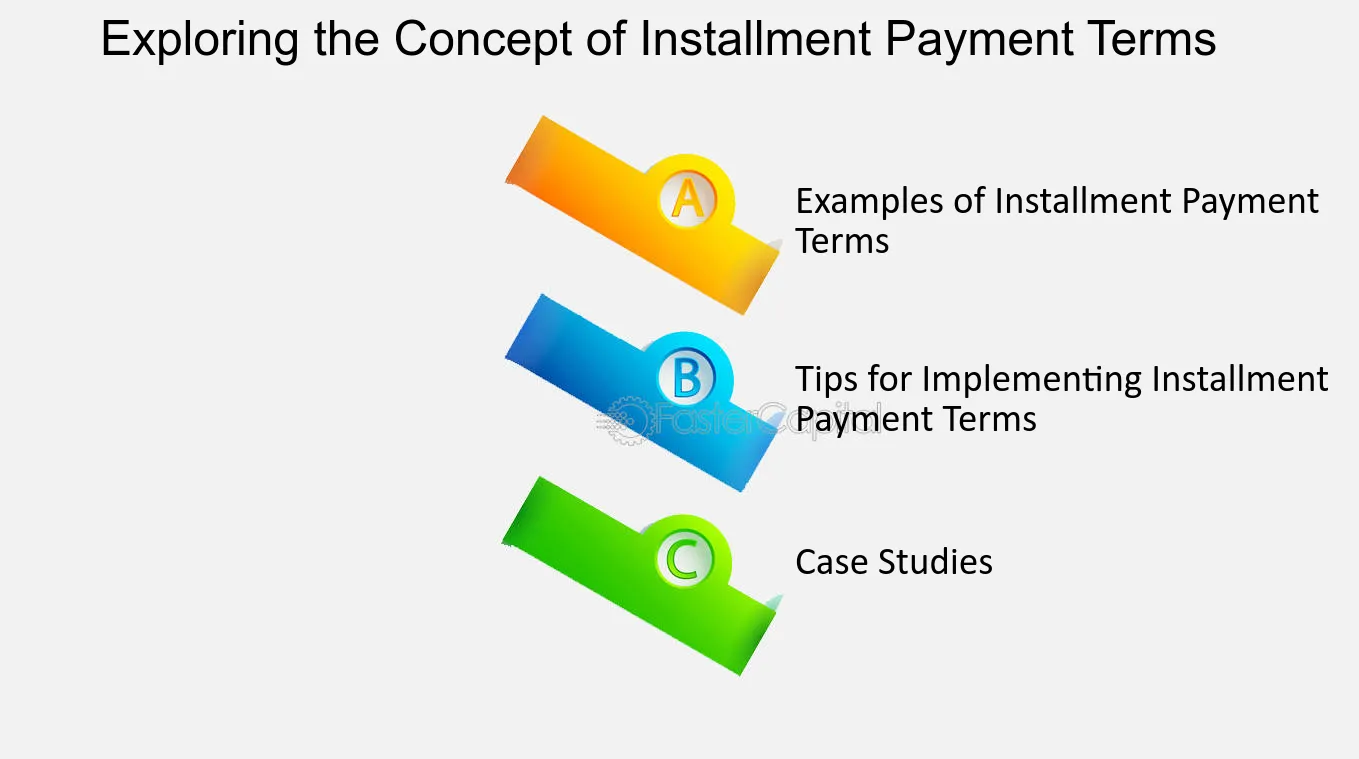 Exploring the Concept of Installment Payment Terms

A

Examples of Installment Payment Terms

B

Tips for Implementing Installment Payment Terms

C

Case Studies

FasterCapital